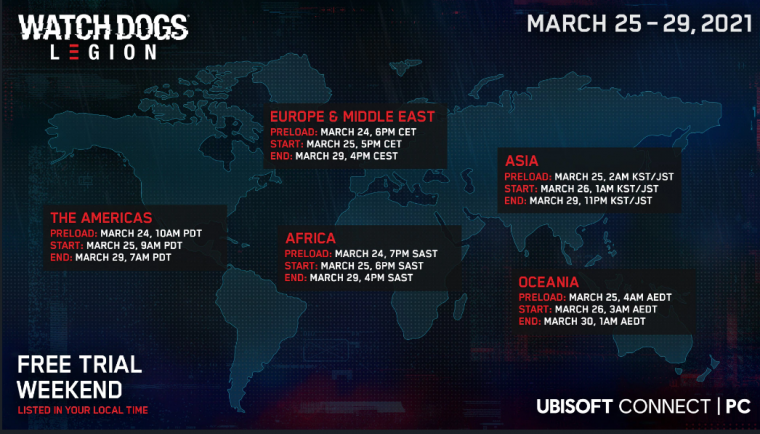 WATCH DOGS
LEGION

MARCH 25 – 29, 2021

EUROPE & MIDDLE EAST
PRELOAD: MARCH 24, 6PM CET
START: MARCH 25, 5PM CET
END: MARCH 29, 4PM CEST

ASIA
PRELOAD: MARCH 25, 2AM KST/JST
START: MARCH 26, 1AM KST/JST
END: MARCH 29, 11PM KST/JST

THE AMERICAS
PRELOAD: MARCH 24, 10AM PDT
START: MARCH 25, 9AM PDT
END: MARCH 29, 7AM PDT

AFRICA
PRELOAD: MARCH 24, 7PM SAST
START: MARCH 25, 6PM SAST
END: MARCH 29, 4PM SAST

OCEANIA
PRELOAD: MARCH 25, 4AM AEDT
START: MARCH 26, 3AM AEDT
END: MARCH 30, 1AM AEDT

FREE TRIAL WEEKEND
LISTED IN YOUR LOCAL TIME

UBISOFT CONNECT | PC